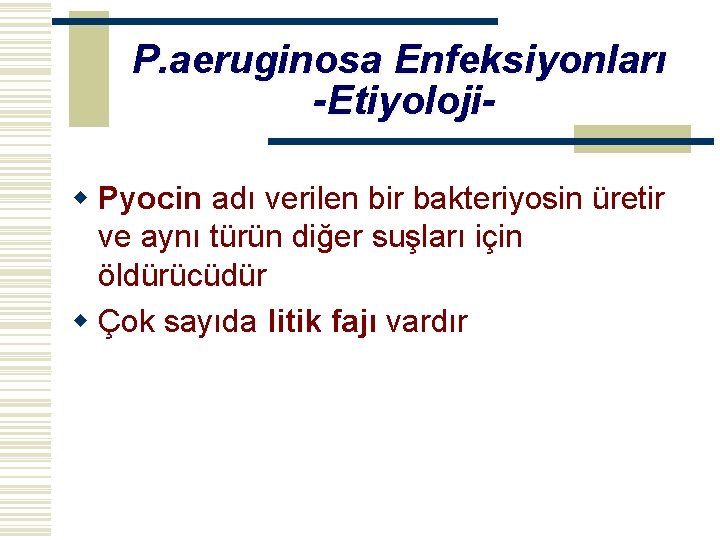 P.aeruginosa Enfeksiyonları
-Etiyoloji-

Pyocin adı verilen bir bakteriyosin üretir ve aynı türün diğer suşları için öldürücüdür

Çok sayıda litik fajı vardır